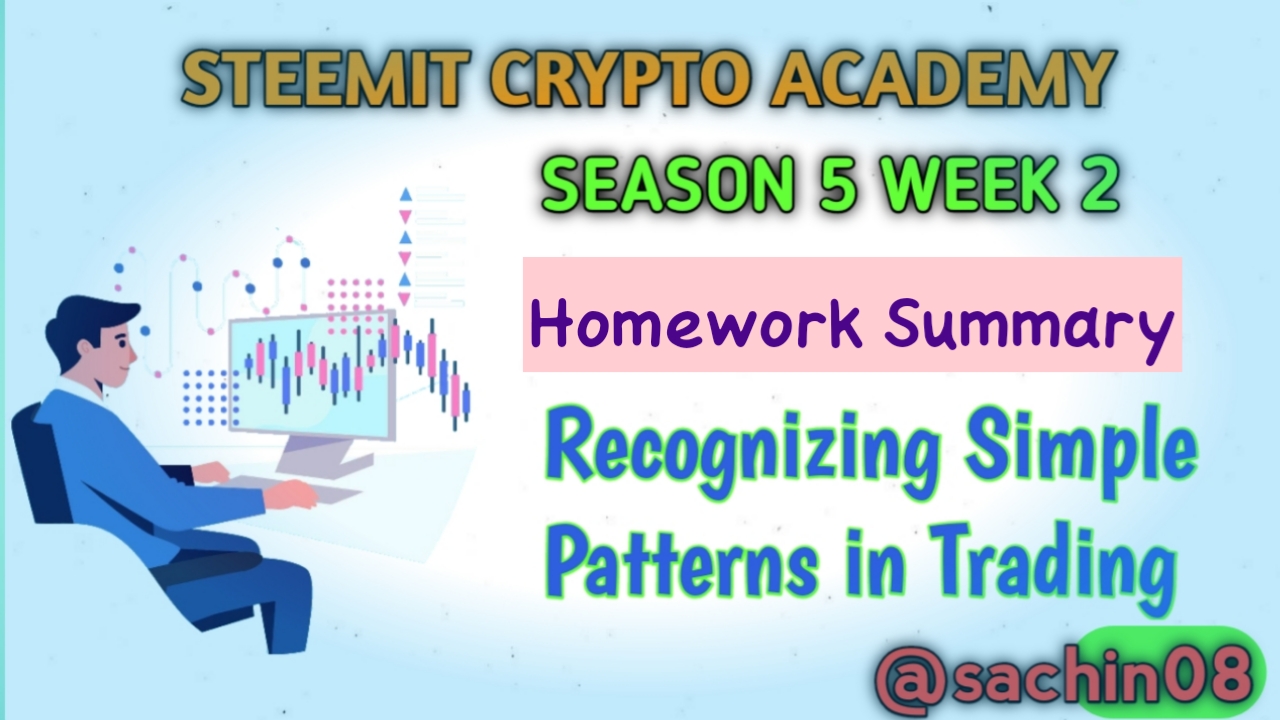 STEEMIT CRYPTO ACADEMY

SEASON 5 WEEK 2

Homework Summary

Recognizing Simple Patterns in Trading

@sachin08